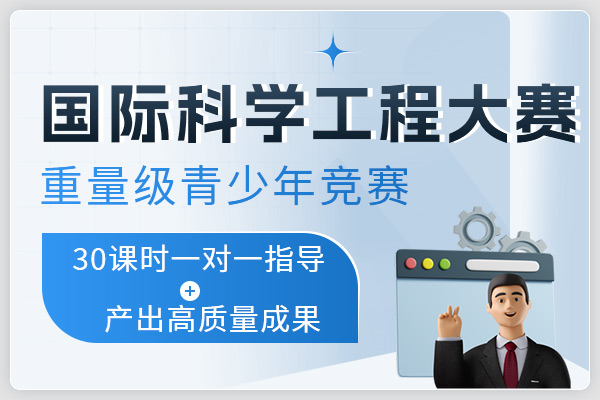 国际科学工程大赛

重量级青少年竞赛

30课时一对一指导
+
产出高质量成果